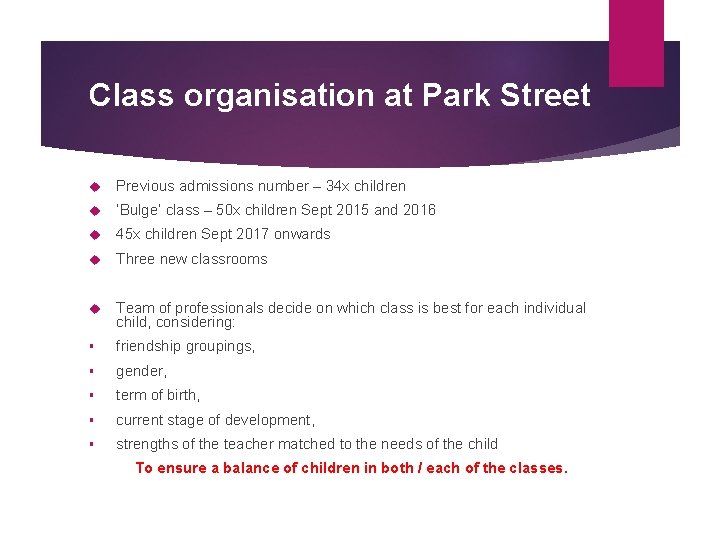 Class organisation at Park Street

Previous admissions number – 34x children

'Bulge' class – 50x children Sept 2015 and 2016

45x children Sept 2017 onwards

Three new classrooms

Team of professionals decide on which class is best for each individual child, considering:

friendship groupings,

gender,

term of birth,

current stage of development,

strengths of the teacher matched to the needs of the child

To ensure a balance of children in both / each of the classes.